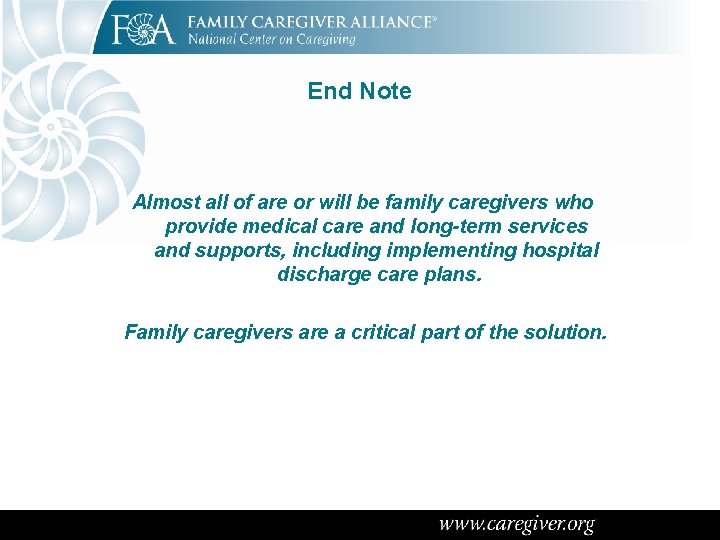 FCA FAMILY CAREGIVER ALLIANCE®
National Center on Caregiving

End Note

Almost all of are or will be family caregivers who provide medical care and long-term services and supports, including implementing hospital discharge care plans.

Family caregivers are a critical part of the solution.

www.caregiver.org